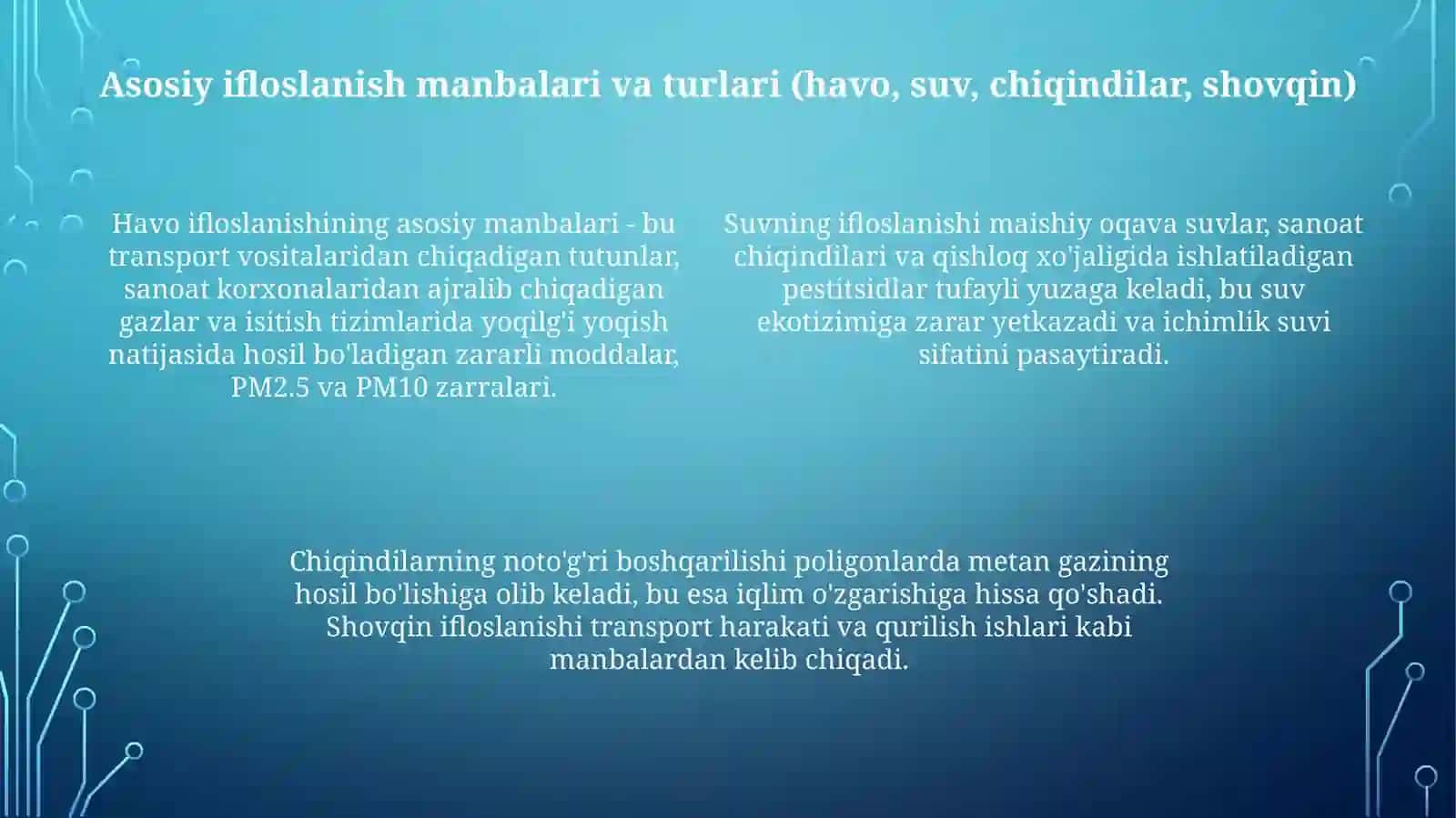 Asosiy ifloslanish manbalari va turlari (havo, suv, chiqindilar, shovqin)

Havo ifloslanishining asosiy manbalari - bu transport vositalaridan chiqadigan tutunlar, sanoat korxonalaridan ajralib chiqadigan gazlar va isitish tizimlarida yoqilg'i yoqish natijasida hosil bo'ladigan zararli moddalar, PM2.5 va PM10 zarralari.

Suvning ifloslanishi maishiy oqava suvlar, sanoat chiqindilari va qishloq xo'jaligida ishlatiladigan pestitsidlar tufayli yuzaga keladi, bu suv ekotizimiga zarar yetkazadi va ichimlik suvi sifatini pasaytiradi.

Chiqindilarning noto'g'ri boshqarilishi poligonlarda metan gazining hosil bo'lishiga olib keladi, bu esa iqlim o'zgarishiga hissa qo'shadi. Shovqin ifloslanishi transport harakati va qurilish ishlari kabi manbalardan kelib chiqadi.